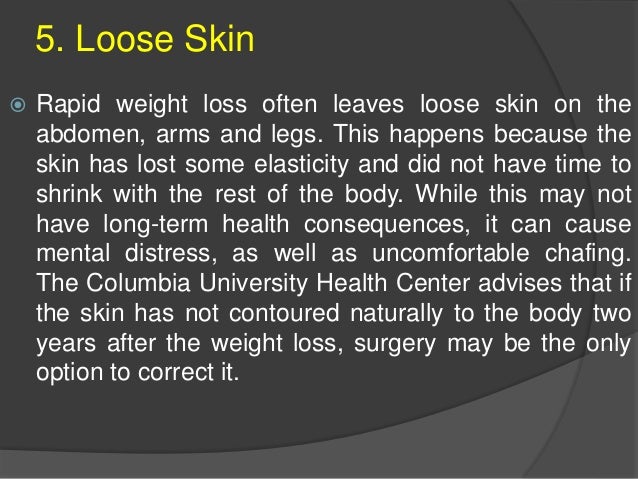 5. Loose Skin

Rapid weight loss often leaves loose skin on the abdomen, arms and legs. This happens because the skin has lost some elasticity and did not have time to shrink with the rest of the body. While this may not have long-term health consequences, it can cause mental distress, as well as uncomfortable chafing. The Columbia University Health Center advises that if the skin has not contoured naturally to the body two years after the weight loss, surgery may be the only option to correct it.